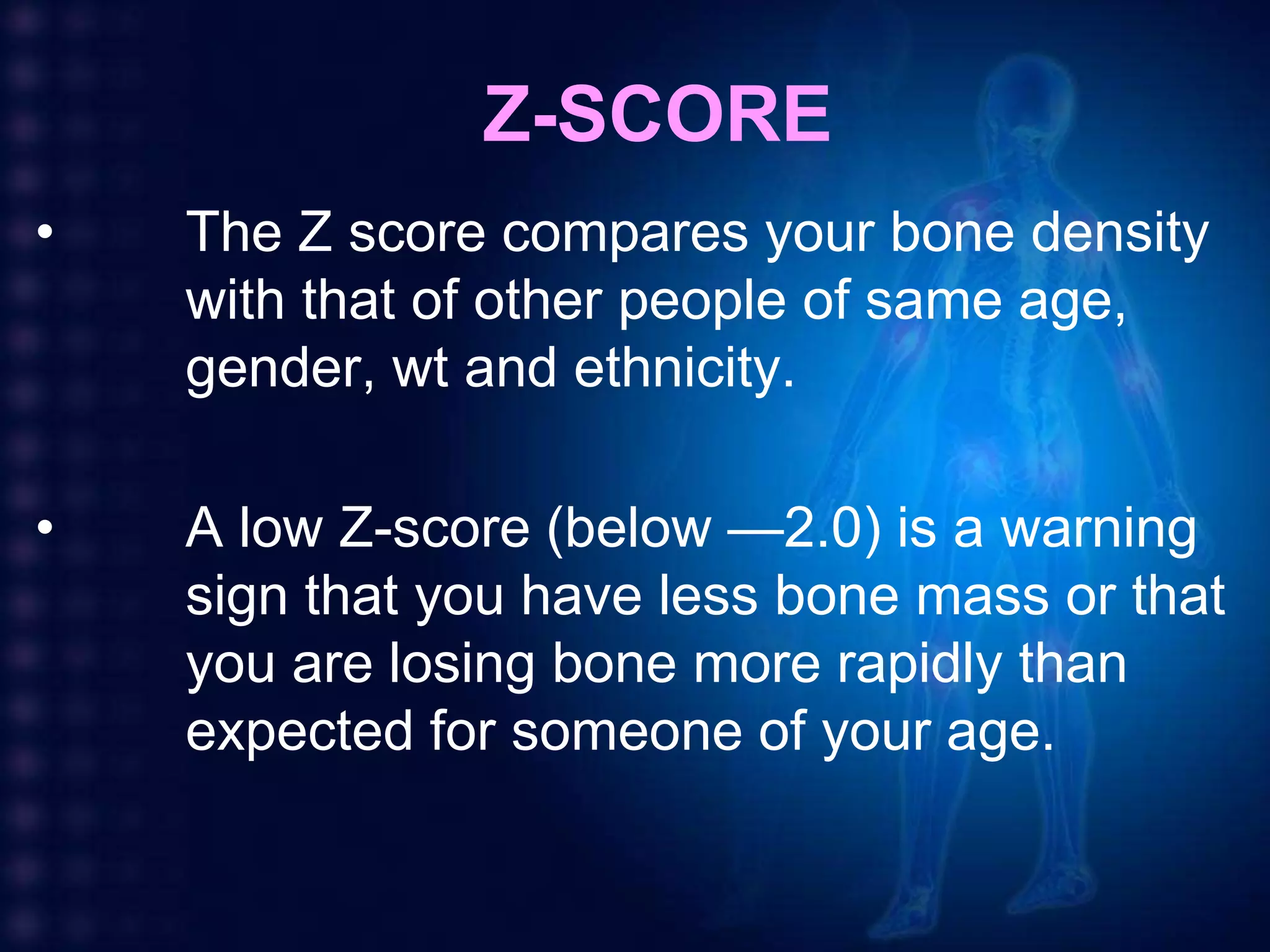 Z-SCORE

• The Z score compares your bone density with that of other people of same age, gender, wt and ethnicity.

• A low Z-score (below —2.0) is a warning sign that you have less bone mass or that you are losing bone more rapidly than expected for someone of your age.